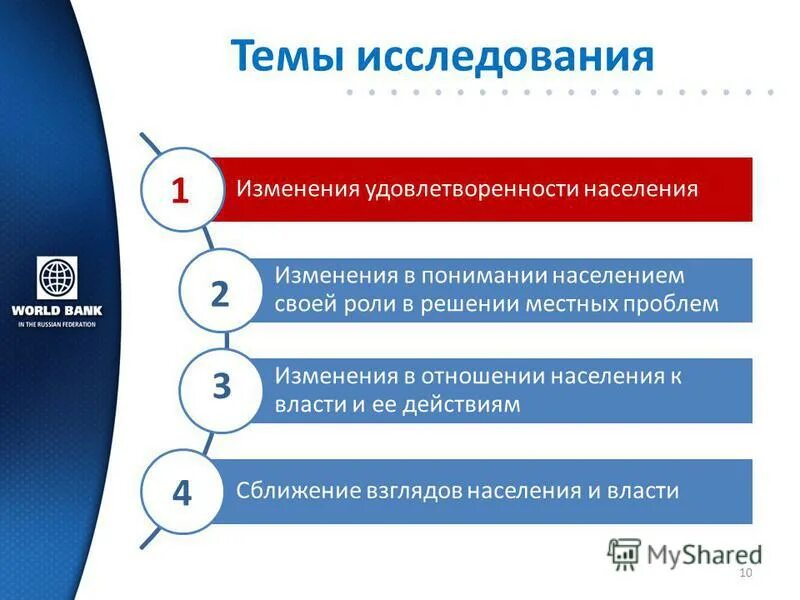 Темы исследования

WORLD BANK
IN THE RUSSIAN FEDERATION

1 Изменения удовлетворенности населения

2 Изменения в понимании населением своей роли в решении местных проблем

3 Изменения в отношении населения к власти и ее действиям

4 Сближение взглядов населения и власти

MyShared

10